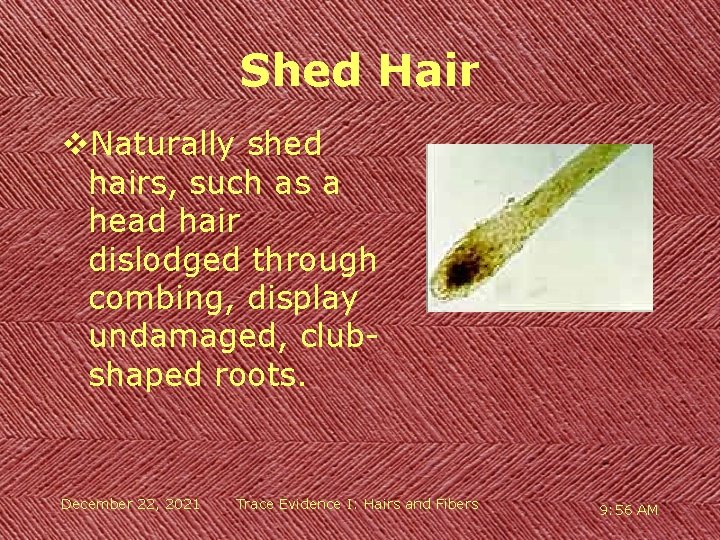 Shed Hair

❖Naturally shed hairs, such as a head hair dislodged through combing, display undamaged, club-shaped roots.

December 22, 2021 Trace Evidence I: Hairs and Fibers 9:56 AM